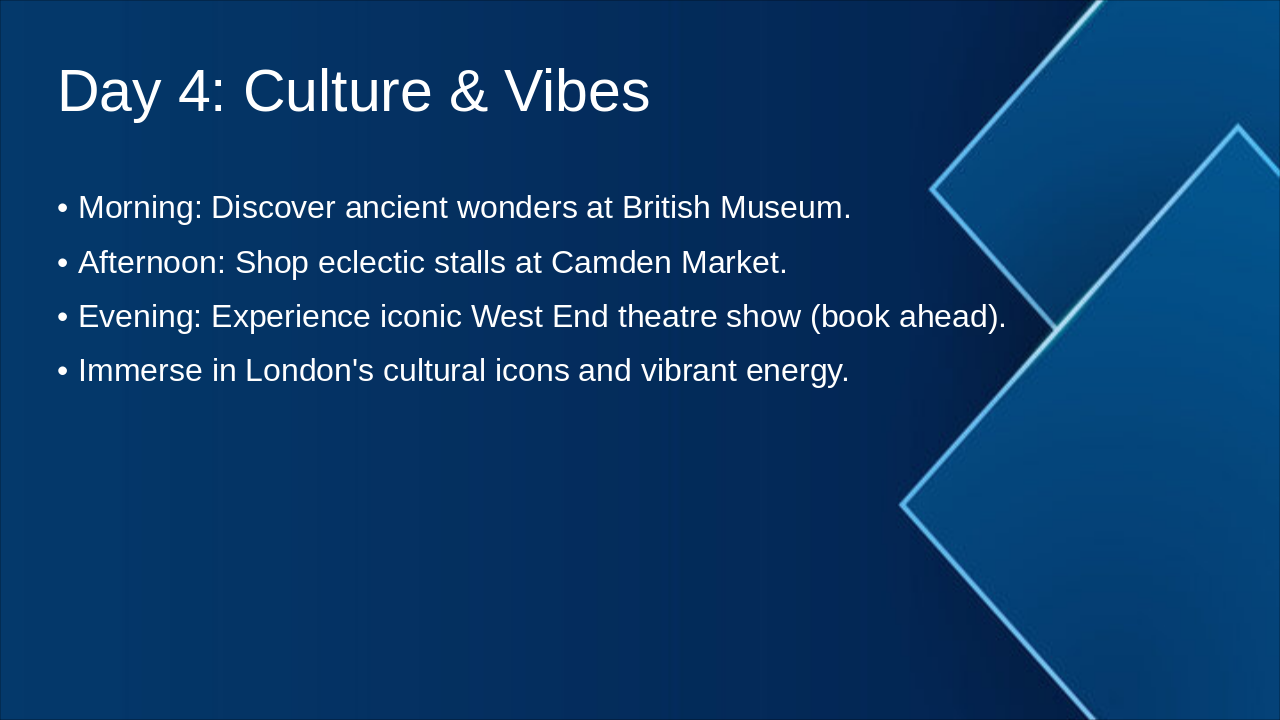 Day 4: Culture & Vibes

• Morning: Discover ancient wonders at British Museum.
• Afternoon: Shop eclectic stalls at Camden Market.
• Evening: Experience iconic West End theatre show (book ahead).
• Immerse in London's cultural icons and vibrant energy.